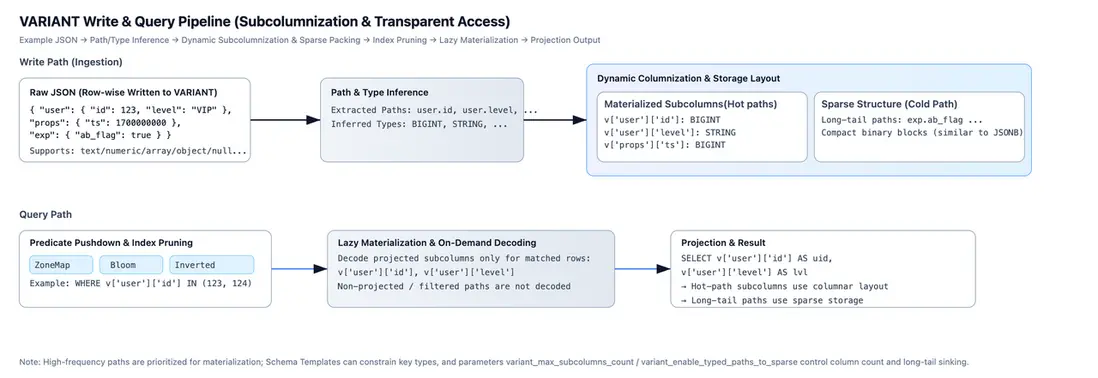 VARIANT Write & Query Pipeline (Subcolumnization & Transparent Access)

Example JSON → Path/Type Inference → Dynamic Subcolumnization & Sparse Packing → Index Pruning → Lazy Materialization → Projection Output

Write Path (Ingestion)

Raw JSON (Row-wise Written to VARIANT)
{ "user": { "id": 123, "level": "VIP" }, "props": { "ts": 1700000000 }, "exp": { "ab_flag": true } }
Supports: text/numeric/array/object/null...

Path & Type Inference
Extracted Paths: user.id, user.level, ...
Inferred Types: BIGINT, STRING, ...

Dynamic Columnization & Storage Layout

Materialized Subcolumns(Hot paths)
v['user']['id']: BIGINT
v['user']['level']: STRING
v['props']['ts']: BIGINT

Sparse Structure (Cold Path)
Long-tail paths: exp.ab_flag ...
Compact binary blocks (similar to JSONB)

Query Path

Predicate Pushdown & Index Pruning
ZoneMap Bloom Inverted
Example: WHERE v['user']['id'] IN (123, 124)

Lazy Materialization & On-Demand Decoding
Decode projected subcolumns only for matched rows:
v['user']['id'], v['user']['level']
Non-projected / filtered paths are not decoded

Projection & Result
SELECT v['user']['id'] AS uid,
v['user']['level'] AS lvl
→ Hot-path subcolumns use columnar layout
→ Long-tail paths use sparse storage

Note: High-frequency paths are prioritized for materialization; Schema Templates can constrain key types, and parameters variant_max_subcolumns_count / variant_enable_typed_paths_to_sparse control column count and long-tail sinking.